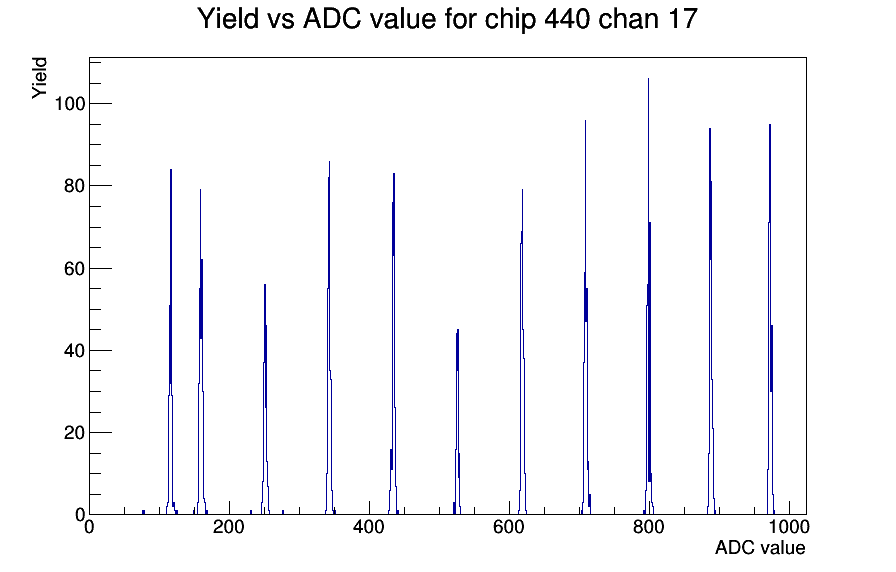 Yield vs ADC value for chip 440 chan 17

Yield

100

80

60

40

20

0

0

200

400

600

800

1000

ADC value